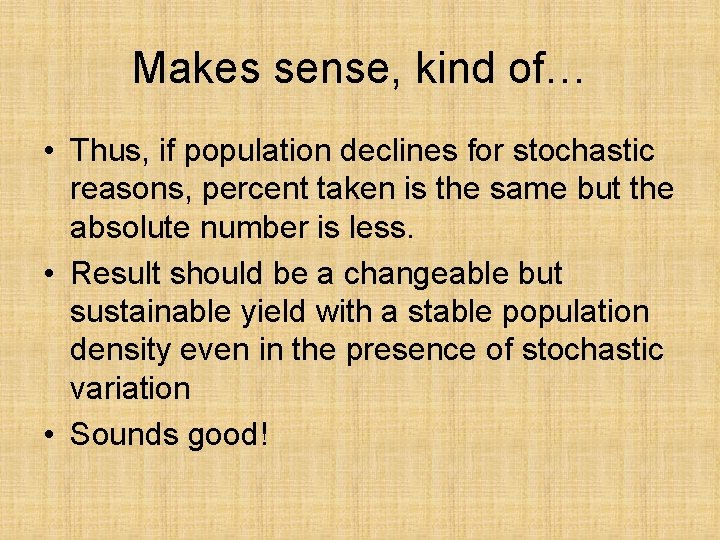 Makes sense, kind of…

• Thus, if population declines for stochastic reasons, percent taken is the same but the absolute number is less.
• Result should be a changeable but sustainable yield with a stable population density even in the presence of stochastic variation
• Sounds good!